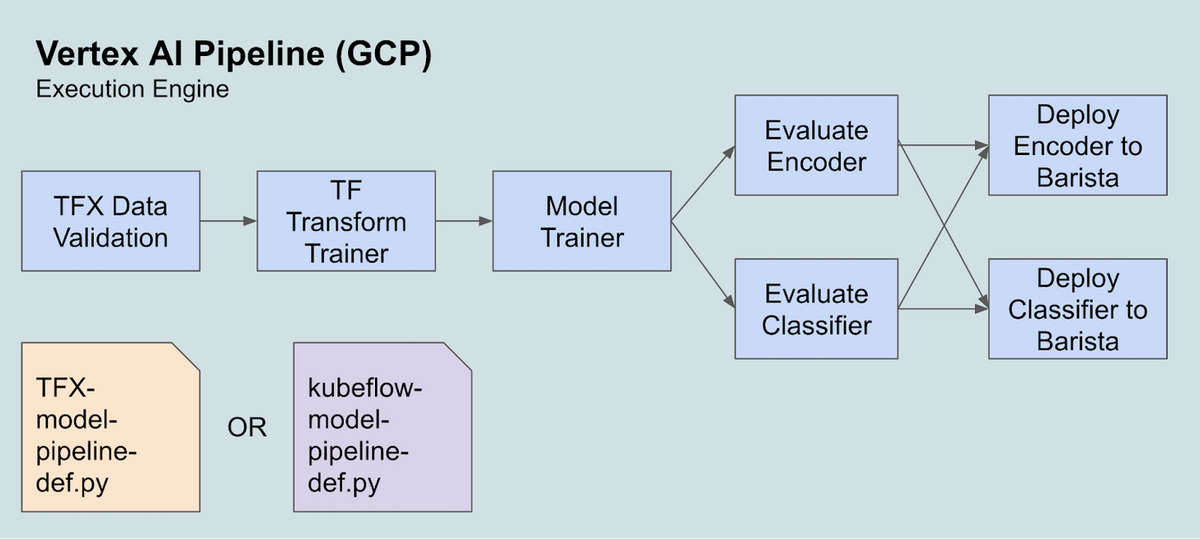 Vertex AI Pipeline (GCP)
Execution Engine

TFX Data Validation

TF Transform Trainer

Model Trainer

Evaluate Encoder

Evaluate Classifier

Deploy Encoder to Barista

Deploy Classifier to Barista

TFX-model-pipeline-def.py

OR

kubeflow-model-pipeline-def.py